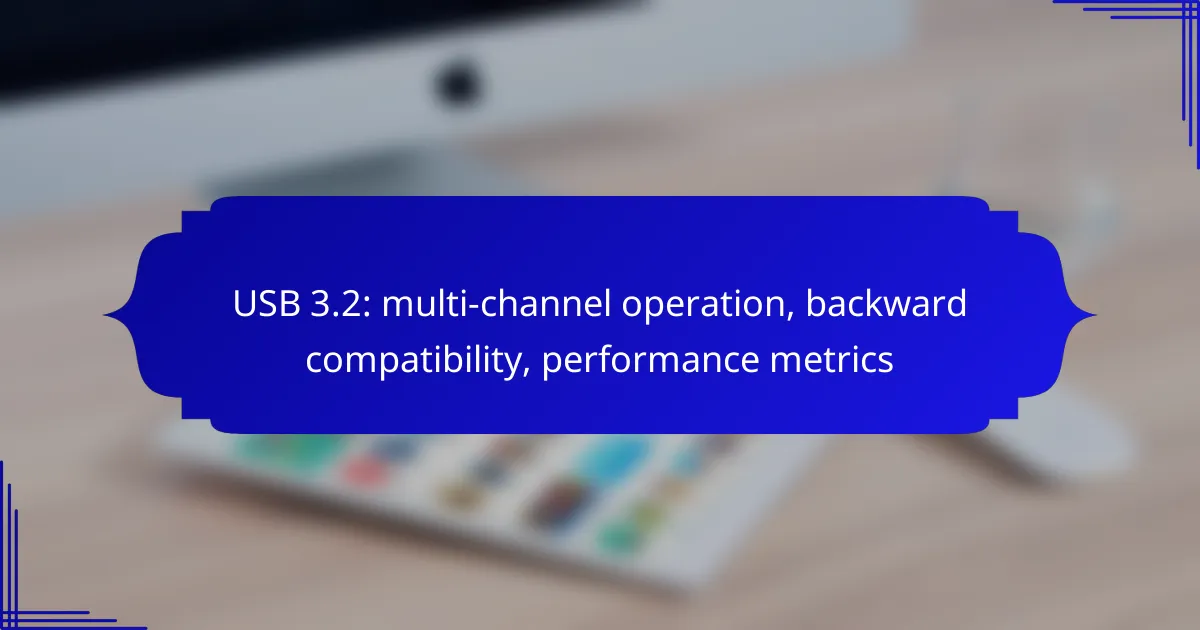 USB 3.2: multi-channel operation, backward compatibility, performance metrics